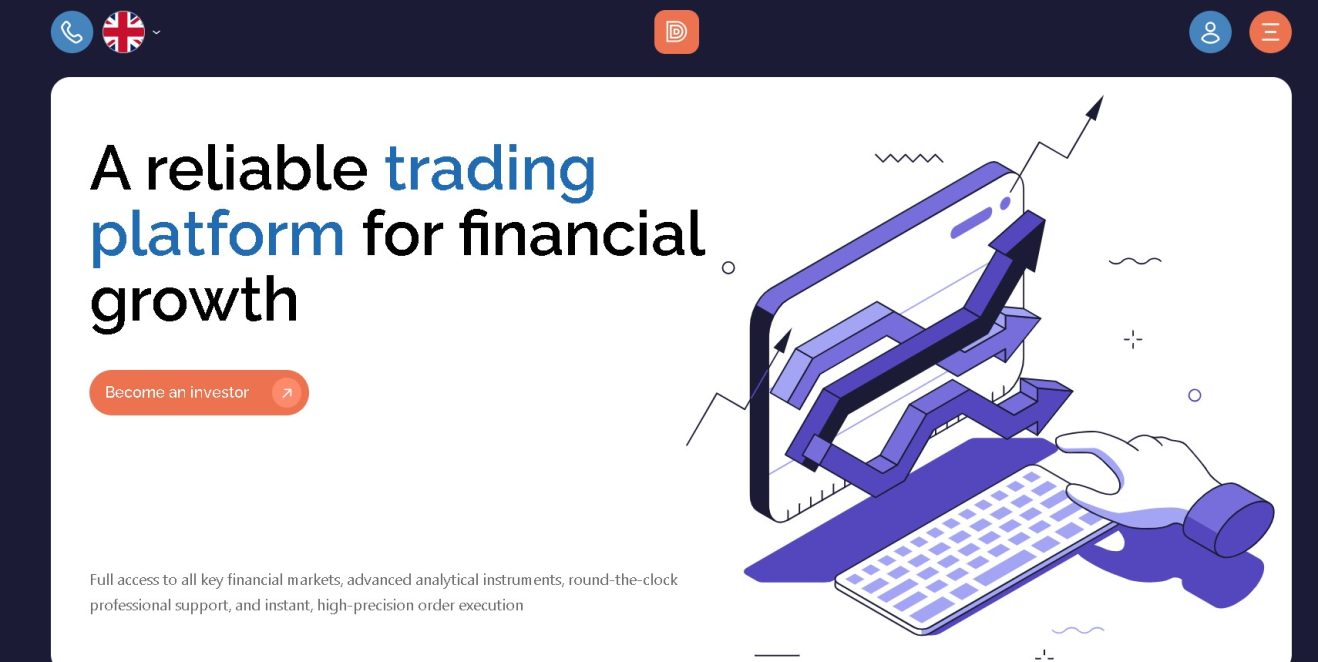 A reliable trading platform for financial growth

Become an investor

Full access to all key financial markets, advanced analytical instruments, round-the-clock professional support, and instant, high-precision order execution